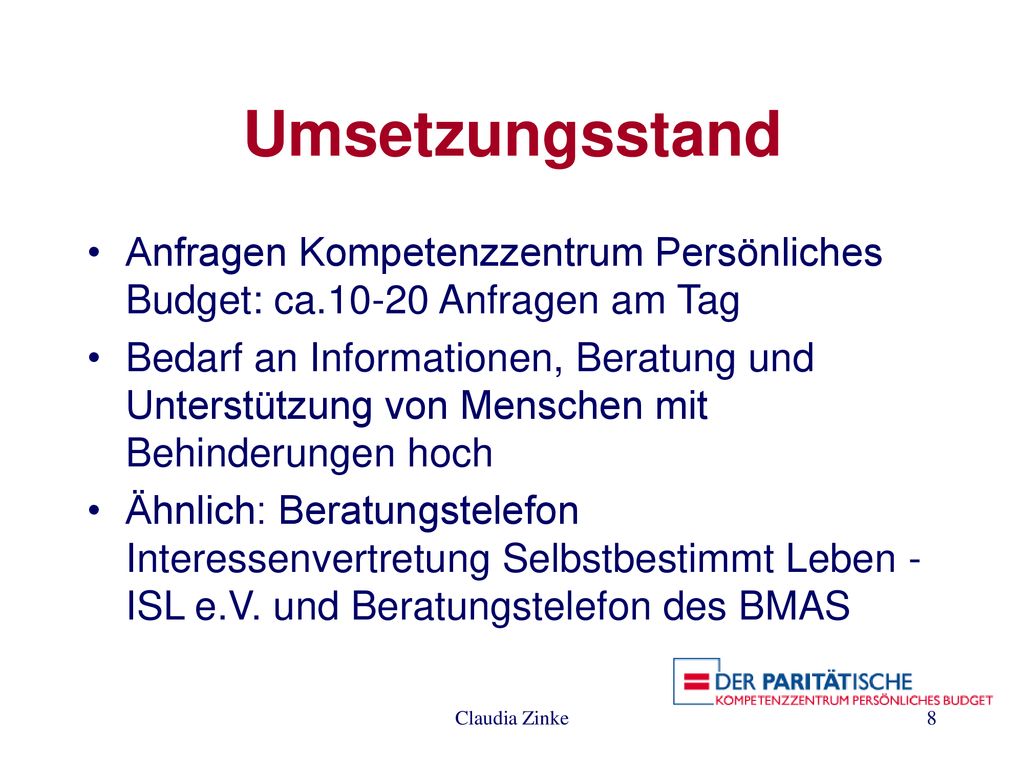 Umsetzungsstand

• Anfragen Kompetenzzentrum Persönliches Budget: ca.10-20 Anfragen am Tag

• Bedarf an Informationen, Beratung und Unterstützung von Menschen mit Behinderungen hoch

• Ähnlich: Beratungstelefon Interessenvertretung Selbstbestimmt Leben - ISL e.V. und Beratungstelefon des BMAS

DER PARITÄTISCHE
KOMPETENZZENTRUM PERSÖNLICHES BUDGET

Claudia Zinke

8